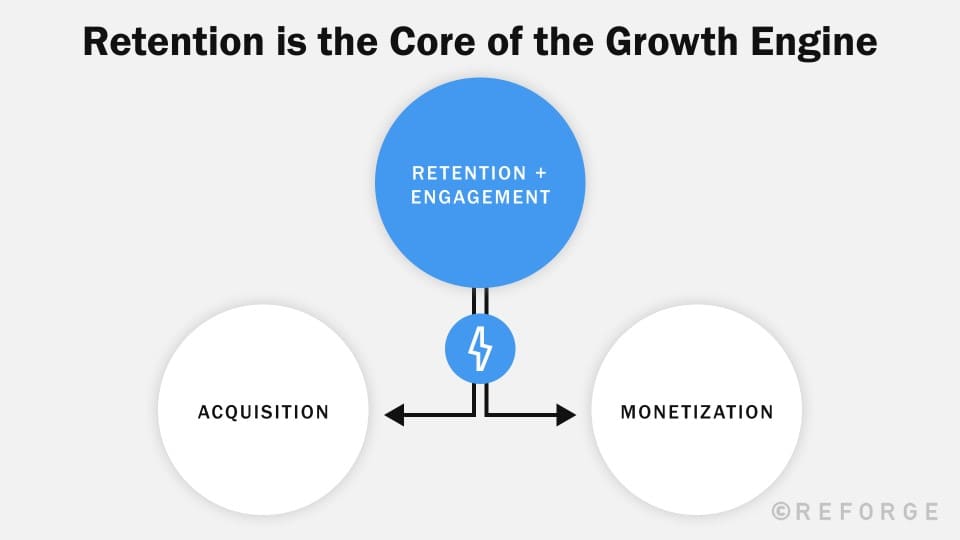 Retention is the Core of the Growth Engine

RETENTION + ENGAGEMENT

ACQUISITION

MONETIZATION

©REFORGE